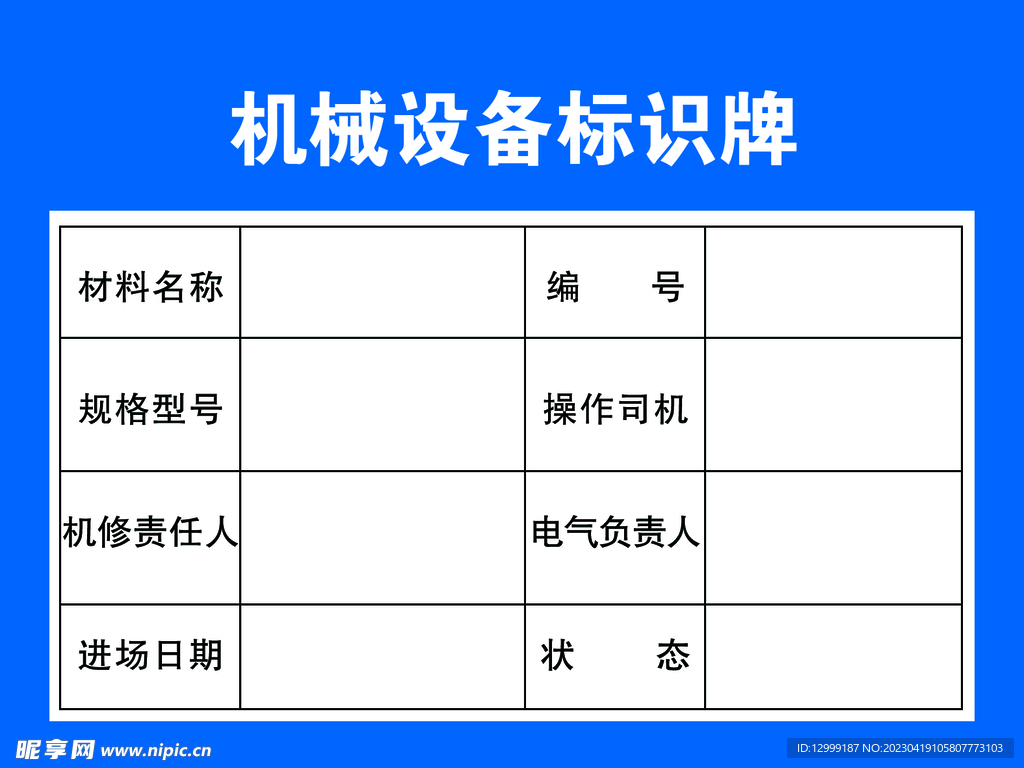 机械设备标识牌

| 材料名称 |  | 编　　号 |  |
|---|---|---|---|
| 规格型号 |  | 操作司机 |  |
| 机修责任人 |  | 电气负责人 |  |
| 进场日期 |  | 状　　态 |  |

昵享网 www.nipic.cn

ID:12999187 NO:20230419105807773103